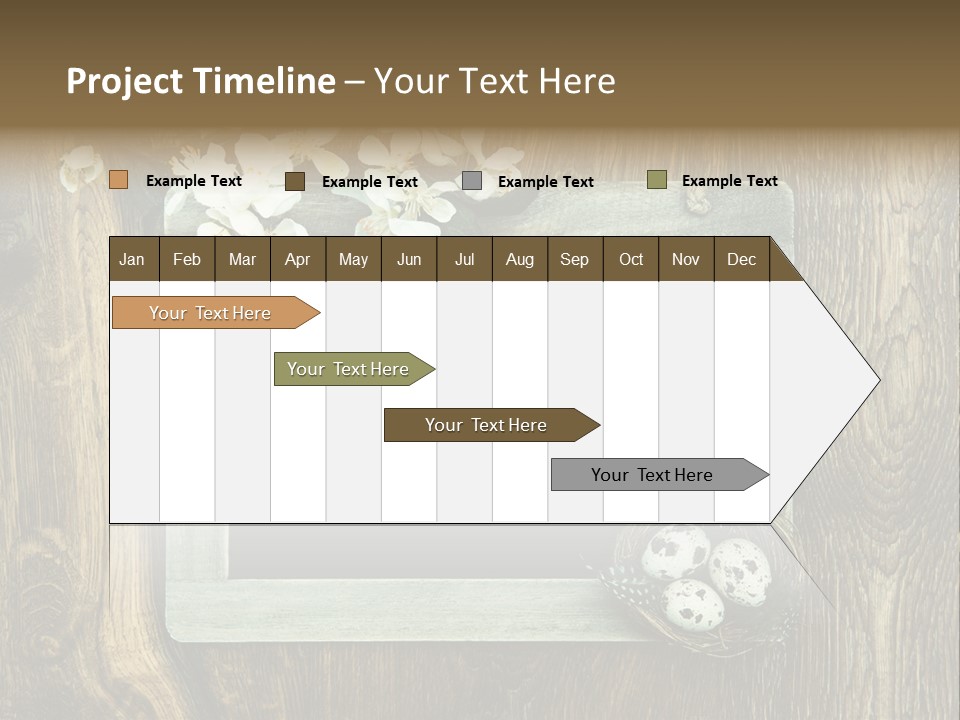 Project Timeline – Your Text Here

Example Text Example Text Example Text Example Text

| Jan | Feb | Mar | Apr | May | Jun | Jul | Aug | Sep | Oct | Nov | Dec |
|---|---|---|---|---|---|---|---|---|---|---|---|

Your Text Here

Your Text Here

Your Text Here

Your Text Here